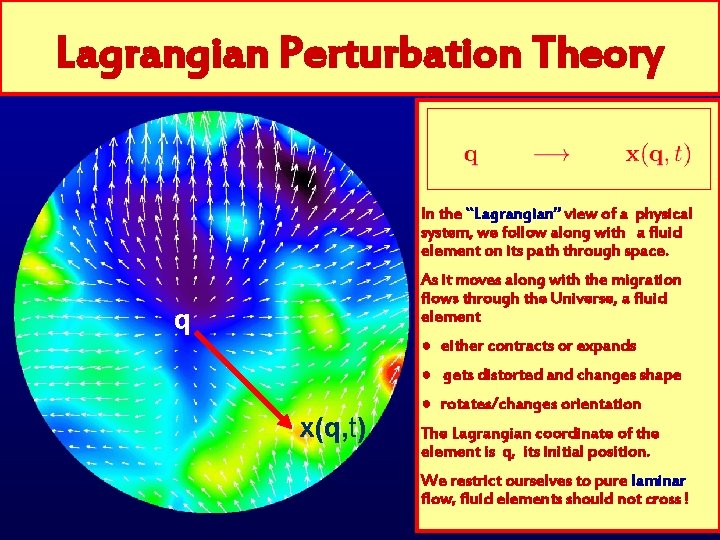 Lagrangian Perturbation Theory

q

x(q,t)

$\mathbf{q} \longrightarrow \mathbf{x}(\mathbf{q}, t)$

In the "Lagrangian" view of a physical system, we follow along with a fluid element on its path through space.

As it moves along with the migration flows through the Universe, a fluid element

• either contracts or expands

• gets distorted and changes shape

• rotates/changes orientation

The Lagrangian coordinate of the element is q, its initial position.

We restrict ourselves to pure laminar flow, fluid elements should not cross !